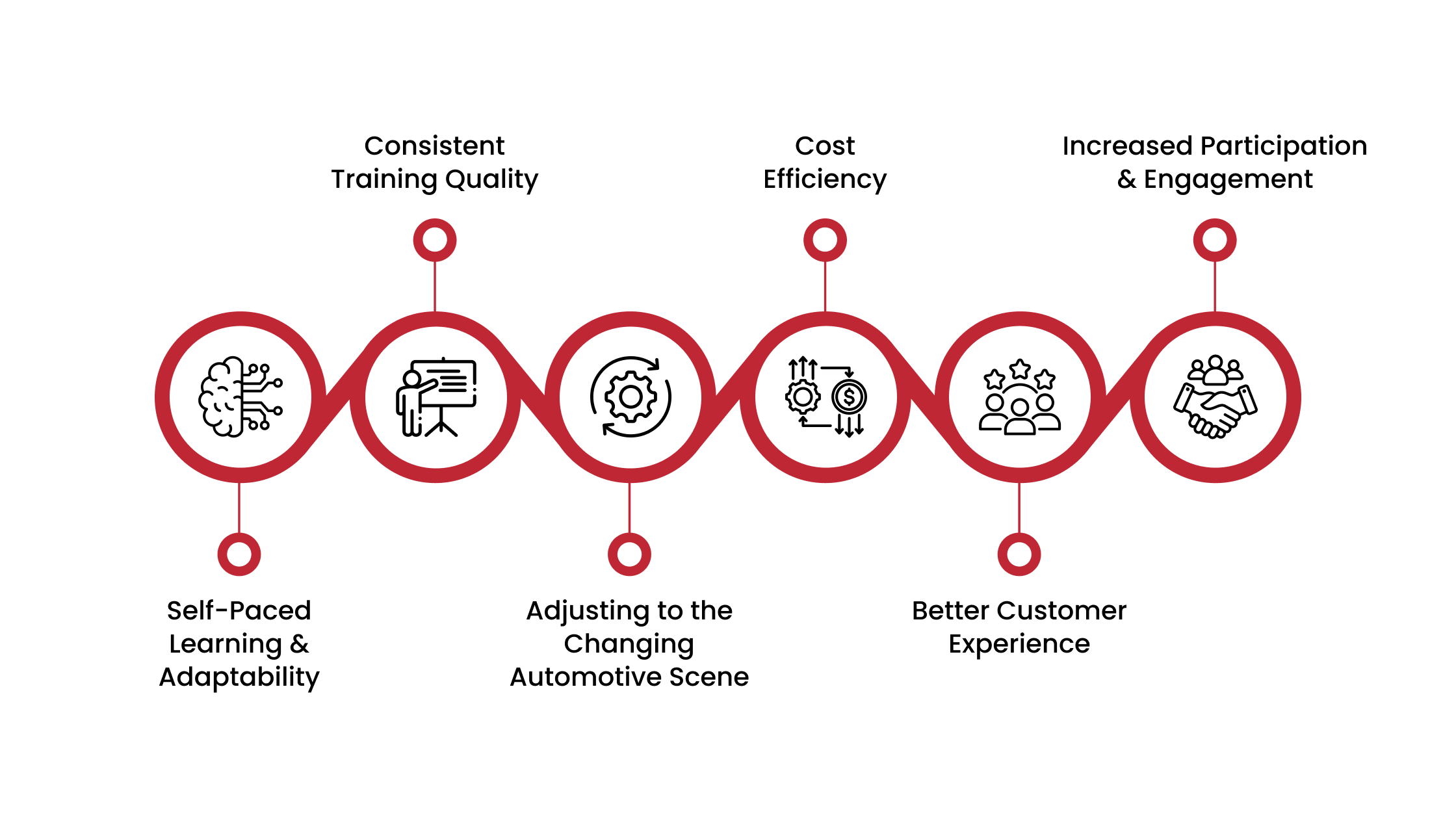 Self-Paced Learning & Adaptability

Consistent Training Quality

Adjusting to the Changing Automotive Scene

Cost Efficiency

Better Customer Experience

Increased Participation & Engagement